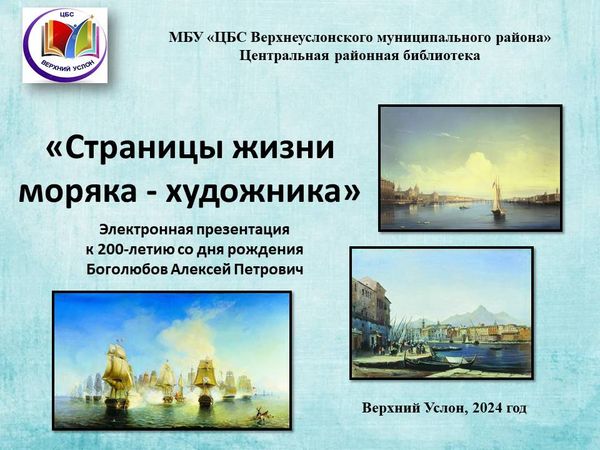 ЦБС
ВЕРХНИЙ УСЛОН

МБУ «ЦБС Верхнеуслонского муниципального района»
Центральная районная библиотека

«Страницы жизни моряка - художника»

Электронная презентация
к 200-летию со дня рождения
Боголюбов Алексей Петрович

Верхний Услон, 2024 год